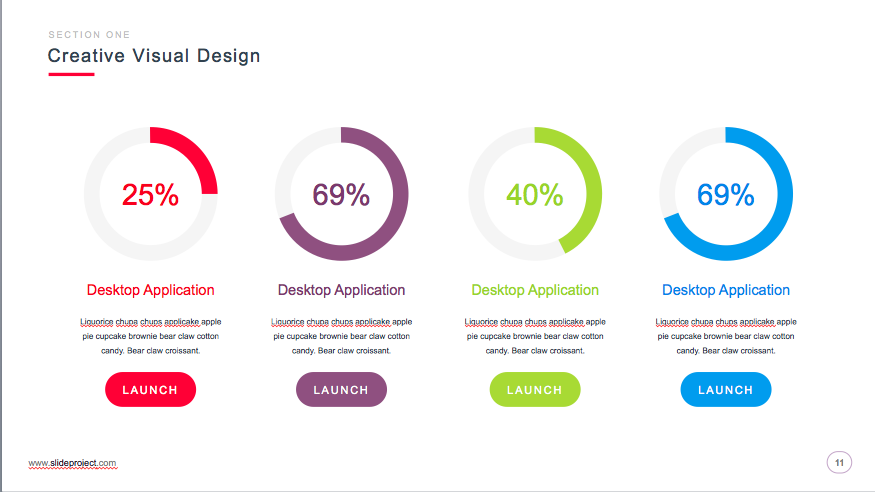 SECTION ONE

Creative Visual Design

25%

Desktop Application

Liquorice chupa chups applicake apple pie cupcake brownie bear claw cotton candy. Bear claw croissant.

LAUNCH

69%

Desktop Application

Liquorice chupa chups applicake apple pie cupcake brownie bear claw cotton candy. Bear claw croissant.

LAUNCH

40%

Desktop Application

Liquorice chupa chups applicake apple pie cupcake brownie bear claw cotton candy. Bear claw croissant.

LAUNCH

69%

Desktop Application

Liquorice chupa chups applicake apple pie cupcake brownie bear claw cotton candy. Bear claw croissant.

LAUNCH

www.slideproject.com

11